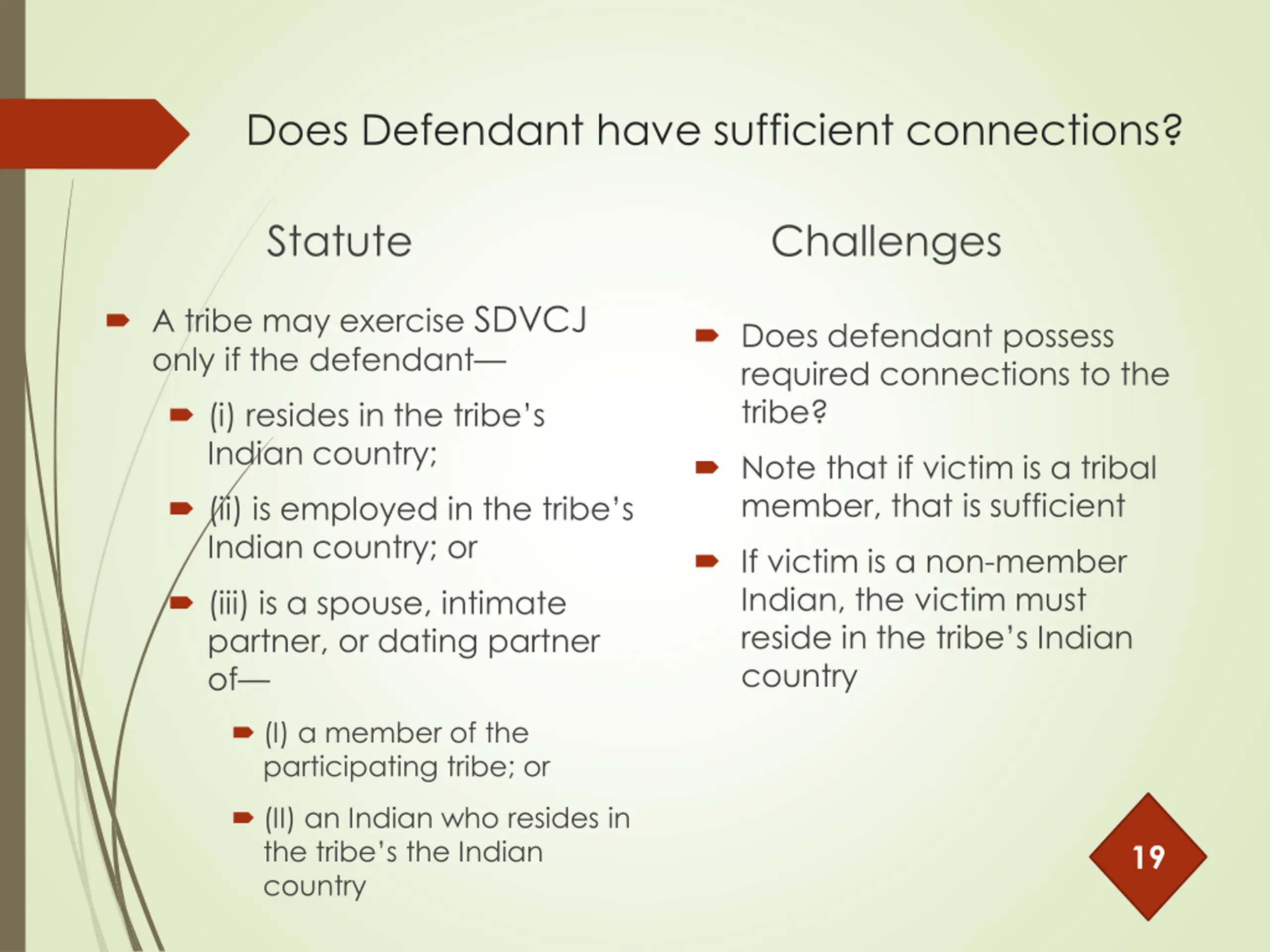 Does Defendant have sufficient connections?

Statute

A tribe may exercise SDVCJ only if the defendant—

(i) resides in the tribe's Indian country;

(ii) is employed in the tribe's Indian country; or

(iii) is a spouse, intimate partner, or dating partner of—

(I) a member of the participating tribe; or

(II) an Indian who resides in the tribe's the Indian country

Challenges

Does defendant possess required connections to the tribe?

Note that if victim is a tribal member, that is sufficient

If victim is a non-member Indian, the victim must reside in the tribe's Indian country

19